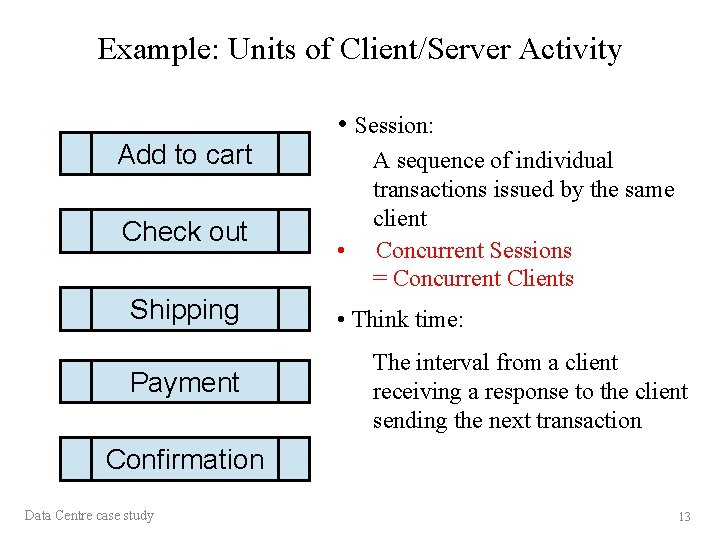 Example: Units of Client/Server Activity

Add to cart

Check out

Shipping

Payment

Confirmation

• Session:

A sequence of individual transactions issued by the same client

• Concurrent Sessions = Concurrent Clients

• Think time:

The interval from a client receiving a response to the client sending the next transaction

Data Centre case study

13